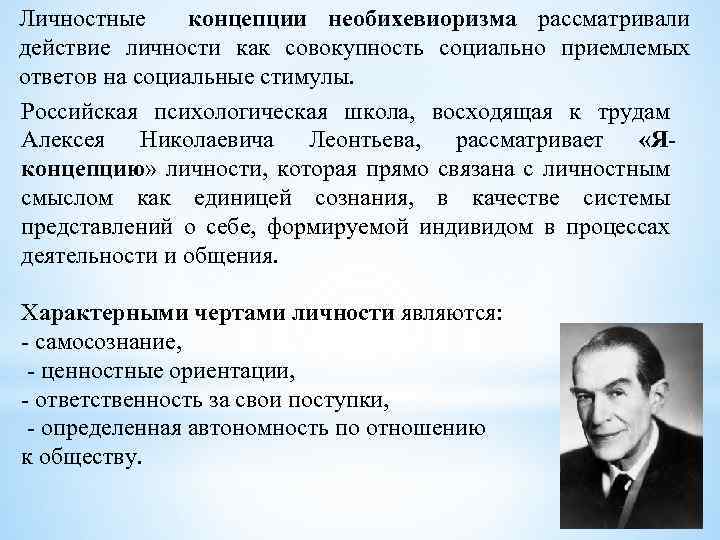 Личностные концепции необихевиоризма рассматривали действие личности как совокупность социально приемлемых ответов на социальные стимулы.

Российская психологическая школа, восходящая к трудам Алексея Николаевича Леонтьева, рассматривает «Я-концепцию» личности, которая прямо связана с личностным смыслом как единицей сознания, в качестве системы представлений о себе, формируемой индивидом в процессах деятельности и общения.

Характерными чертами личности являются:
- самосознание,
- ценностные ориентации,
- ответственность за свои поступки,
- определенная автономность по отношению к обществу.